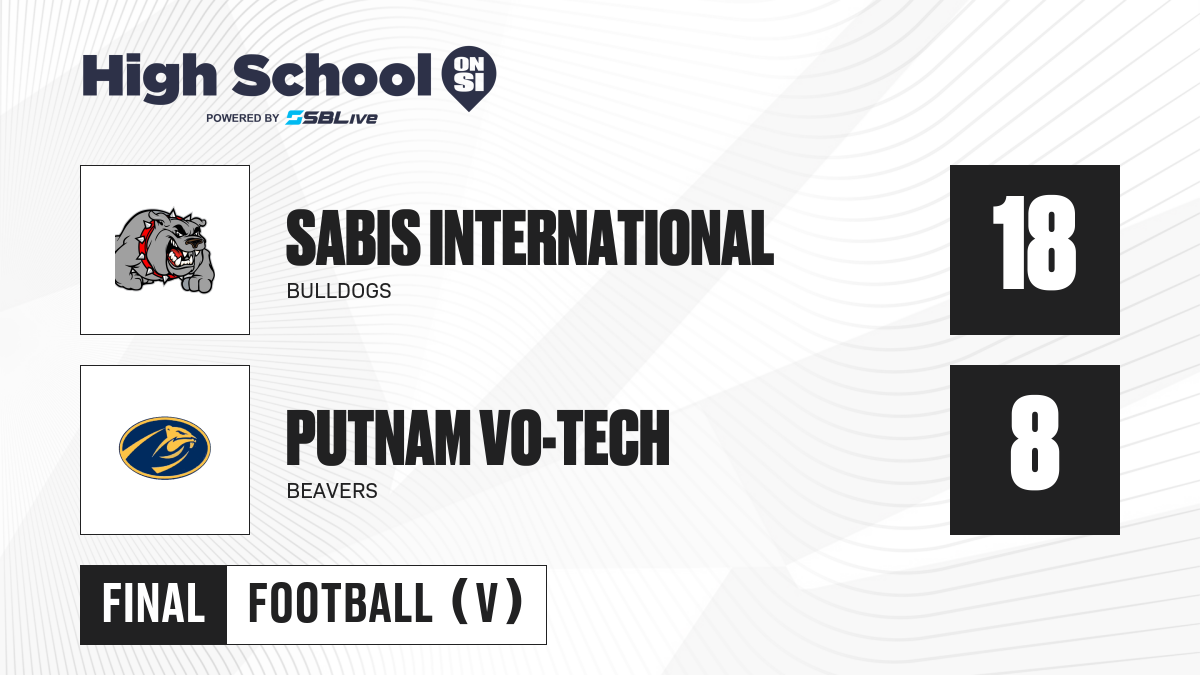 High School ON SI
POWERED BY SBLive

SABIS INTERNATIONAL
BULLDOGS
18

PUTNAM VO-TECH
BEAVERS
8

FINAL FOOTBALL (V)